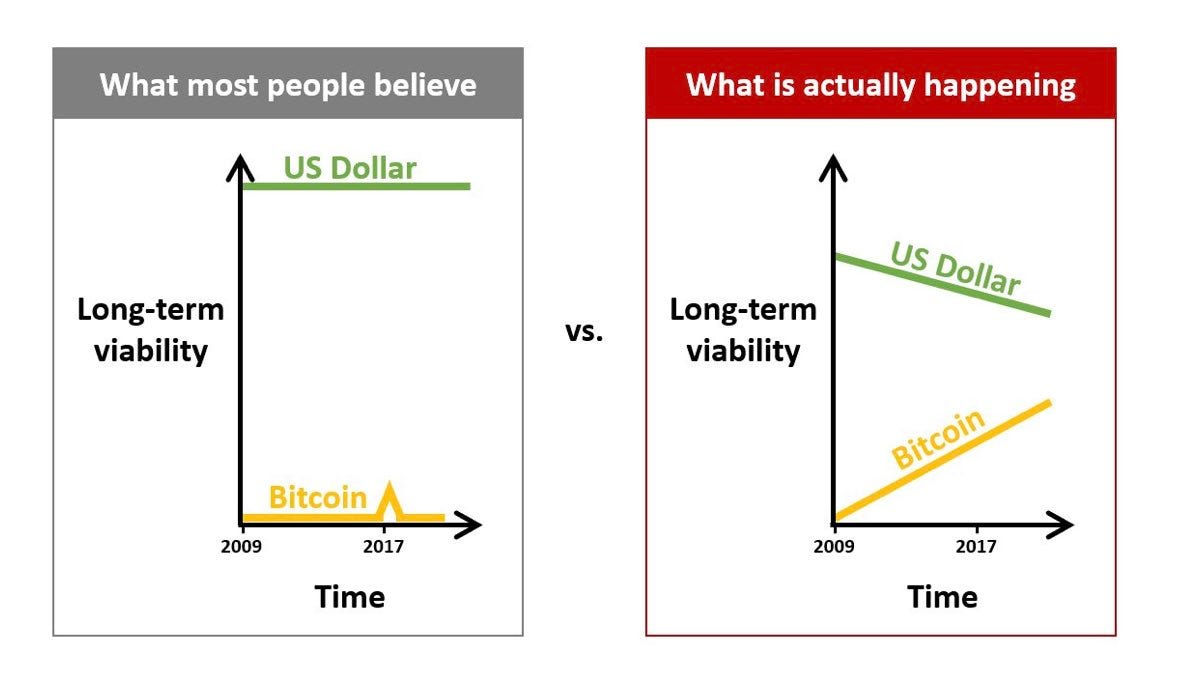 What most people believe

US Dollar

Long-term viability

Bitcoin

2009

2017

Time

vs.

What is actually happening

US Dollar

Long-term viability

Bitcoin

2009

2017

Time